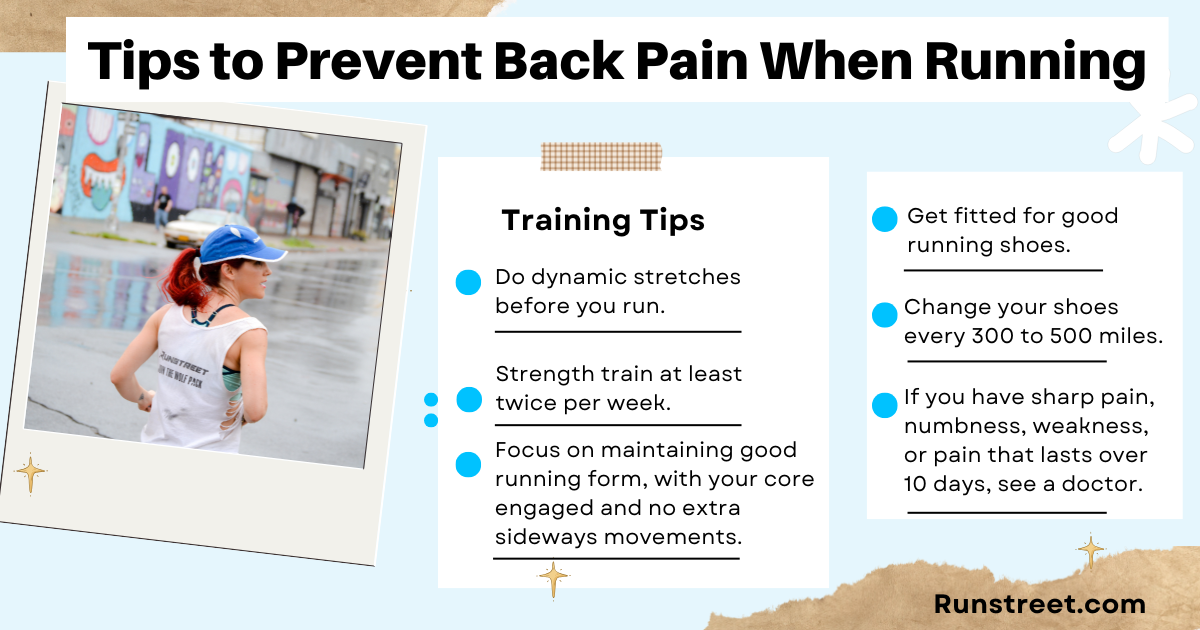 Tips to Prevent Back Pain When Running

RUNSTREET
JOIN THE WOLF PACK

Training Tips

Do dynamic stretches before you run.

Strength train at least twice per week.

Focus on maintaining good running form, with your core engaged and no extra sideways movements.

Get fitted for good running shoes.

Change your shoes every 300 to 500 miles.

If you have sharp pain, numbness, weakness, or pain that lasts over 10 days, see a doctor.

Runstreet.com